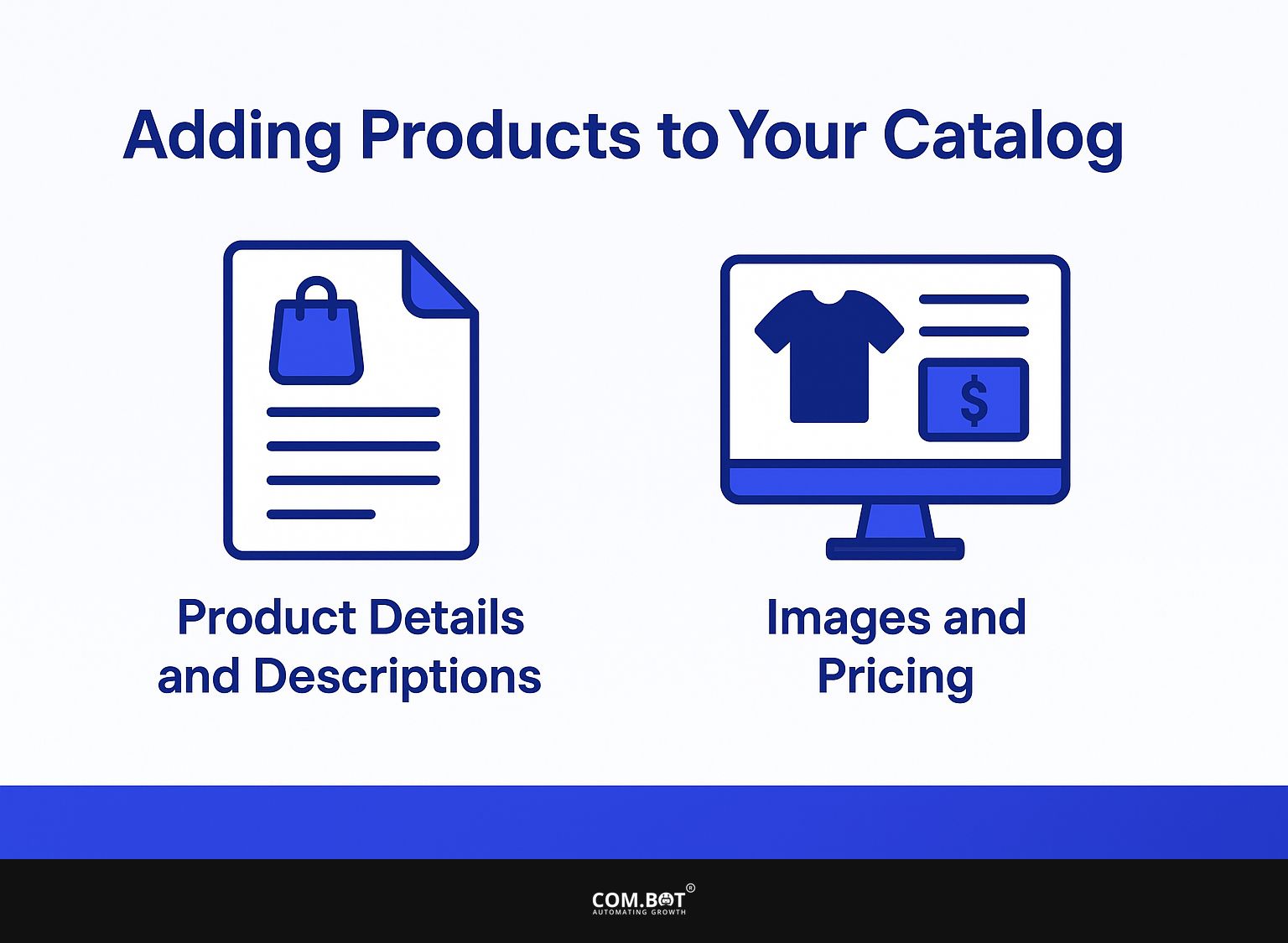 Adding Products to Your Catalog

$

Product Details and Descriptions

Images and Pricing

COM.BOT®
AUTOMATING GROWTH